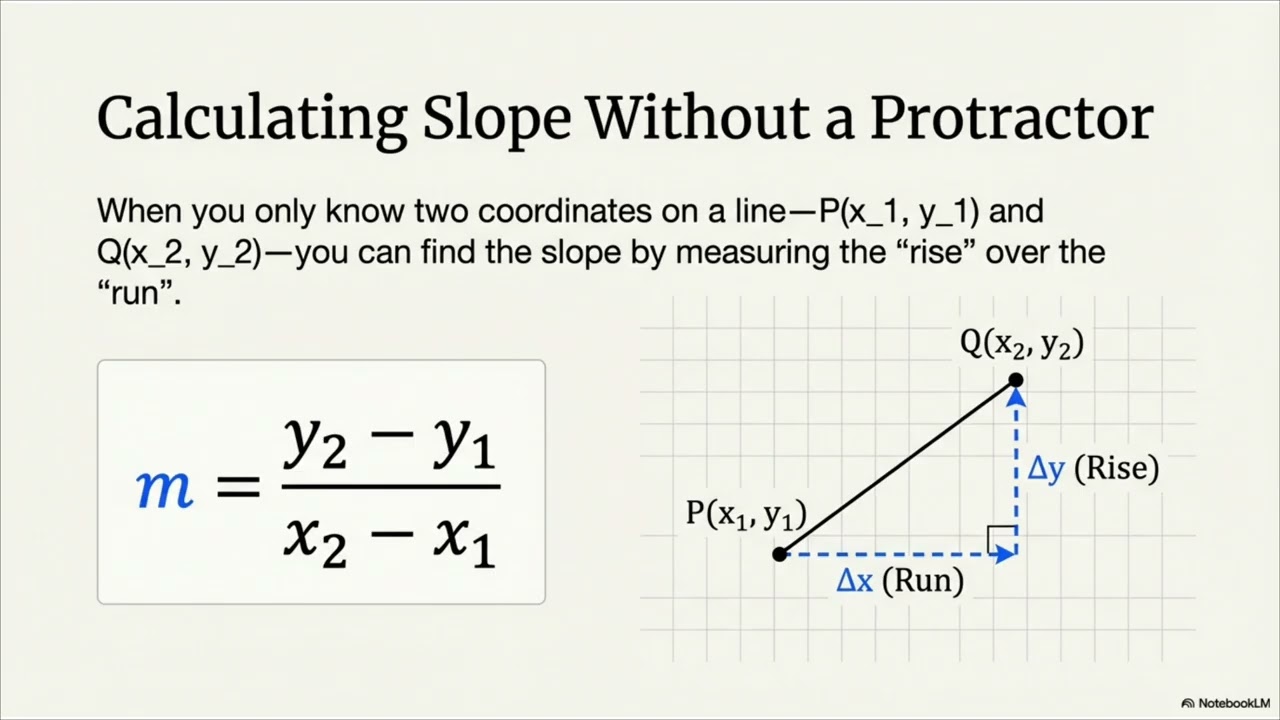 Calculating Slope Without a Protractor

When you only know two coordinates on a line—P(x_1, y_1) and Q(x_2, y_2)—you can find the slope by measuring the "rise" over the "run".

$m = \frac{y_2 - y_1}{x_2 - x_1}$

$Q(x_2, y_2)$

$\Delta y$ (Rise)

$P(x_1, y_1)$

$\Delta x$ (Run)

NotebookLM